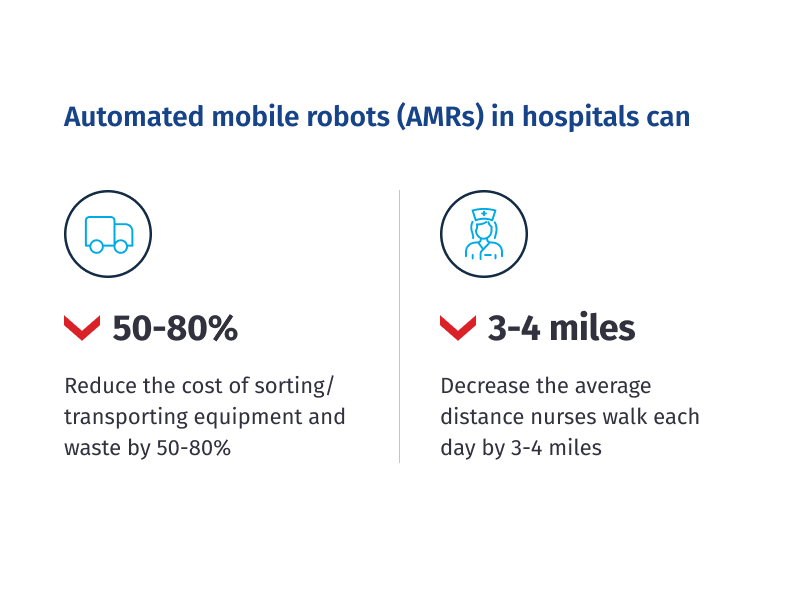 Automated mobile robots (AMRs) in hospitals can

50-80%

Reduce the cost of sorting/ transporting equipment and waste by 50-80%

3-4 miles

Decrease the average distance nurses walk each day by 3-4 miles